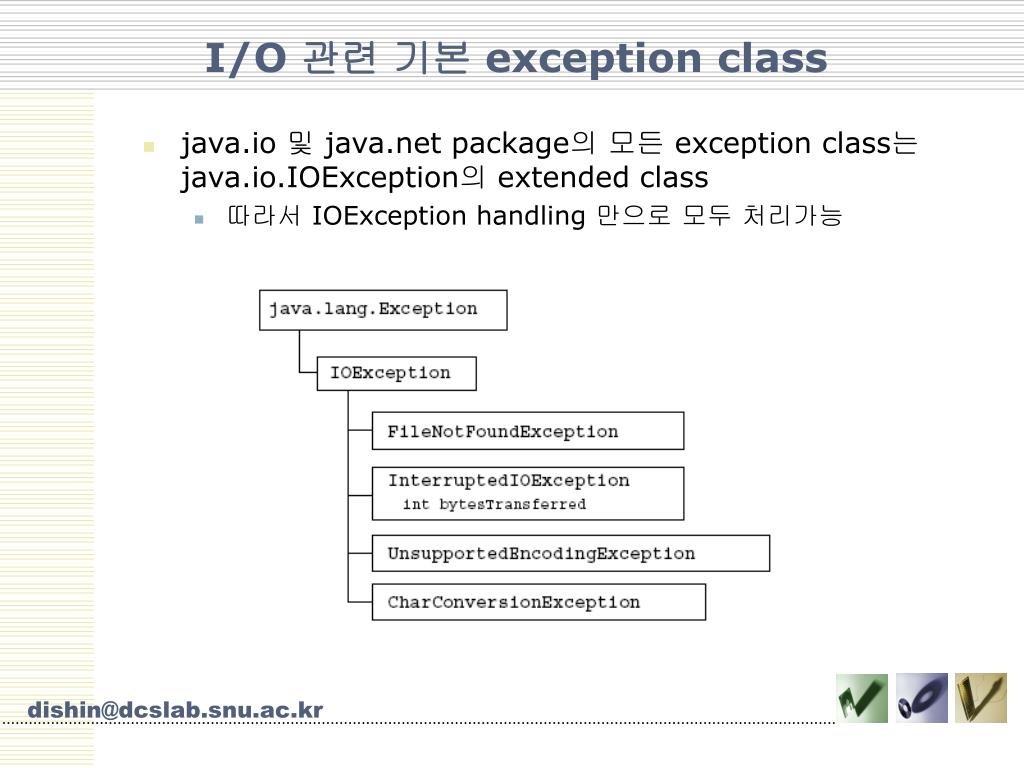 I/O 관련 기본 exception class

java.io 및 java.net package의 모든 exception class는 java.io.IOException의 extended class

따라서 IOException handling 만으로 모두 처리가능

java.lang.Exception

IOException

FileNotFoundException

InterruptedIOException
int bytesTransferred

UnsupportedEncodingException

CharConversionException

dishin@dcslab.snu.ac.kr